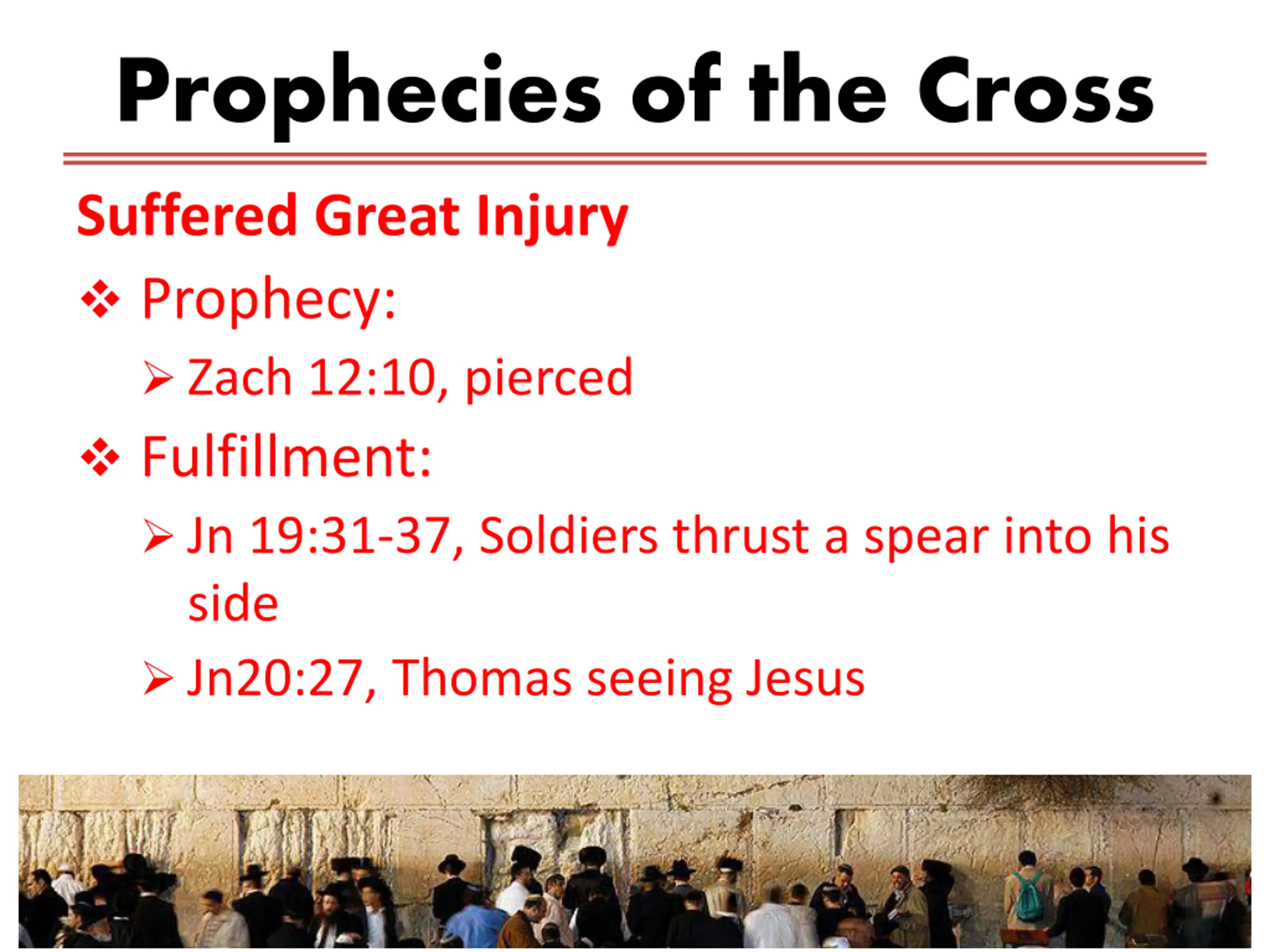 Prophecies of the Cross

Suffered Great Injury

❖ Prophecy:

➢ Zach 12:10, pierced

❖ Fulfillment:

➢ Jn 19:31-37, Soldiers thrust a spear into his side

➢ Jn20:27, Thomas seeing Jesus